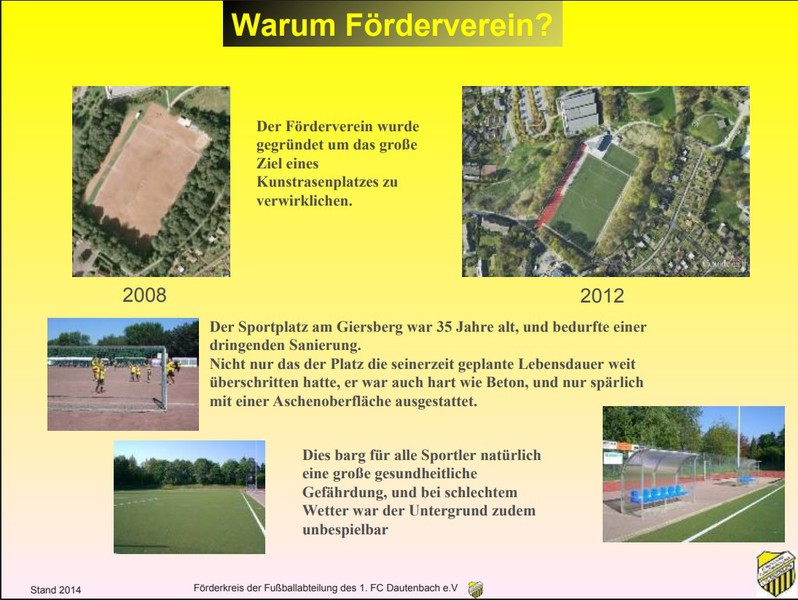 Warum Förderverein?

Der Förderverein wurde gegründet um das große Ziel eines Kunstrasenplatzes zu verwirklichen.

2008

2012

Der Sportplatz am Giersberg war 35 Jahre alt, und bedurfte einer dringenden Sanierung.
Nicht nur das der Platz die seinerzeit geplante Lebensdauer weit überschritten hatte, er war auch hart wie Beton, und nur spärlich mit einer Aschenoberfläche ausgestattet.

Dies barg für alle Sportler natürlich eine große gesundheitliche Gefährdung, und bei schlechtem Wetter war der Untergrund zudem unbespielbar

Stand 2014

Förderkreis der Fußballabteilung des 1. FC Dautenbach e.V